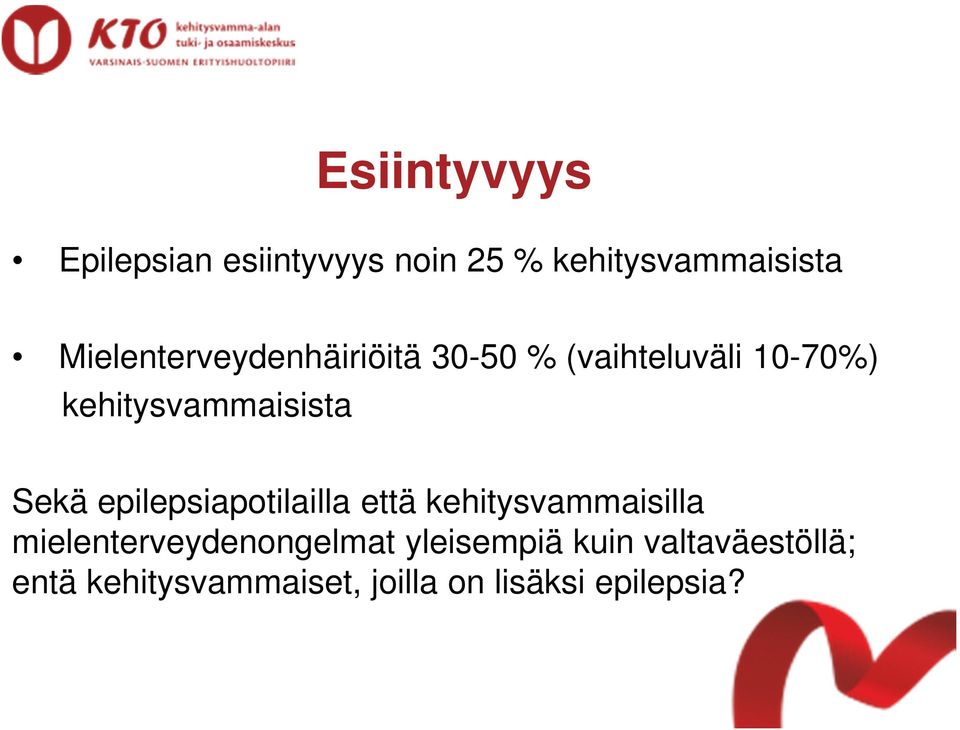 KTO kehitysvamma-alan tuki- ja osaamiskeskus
VARSINAIS-SUOMEN ERITYISHUOLTOPIIRI

Esiintyvyys

• Epilepsian esiintyvyys noin 25 % kehitysvammaisista

• Mielenterveydenhäiriöitä 30-50 % (vaihteluväli 10-70%) kehitysvammaisista

Sekä epilepsiapotilailla että kehitysvammaisilla mielenterveydenongelmat yleisempiä kuin valtaväestöllä; entä kehitysvammaiset, joilla on lisäksi epilepsia?